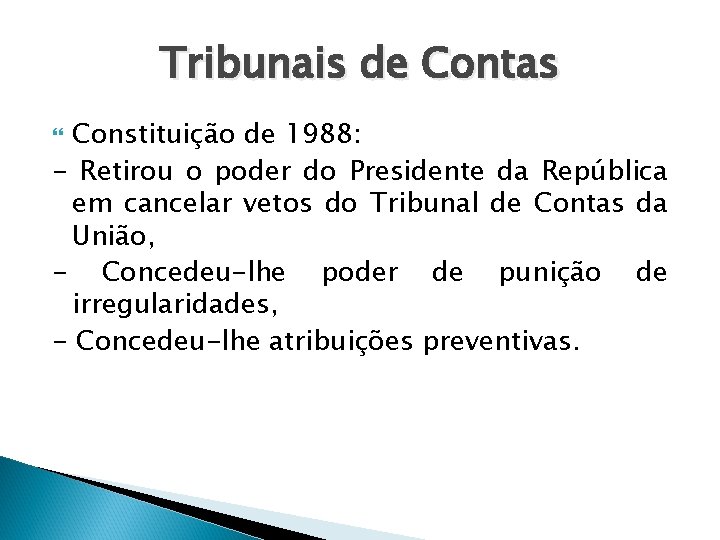 Tribunais de Contas

Constituição de 1988:

- Retirou o poder do Presidente da República em cancelar vetos do Tribunal de Contas da União,

- Concedeu-lhe poder de punição de irregularidades,

- Concedeu-lhe atribuições preventivas.